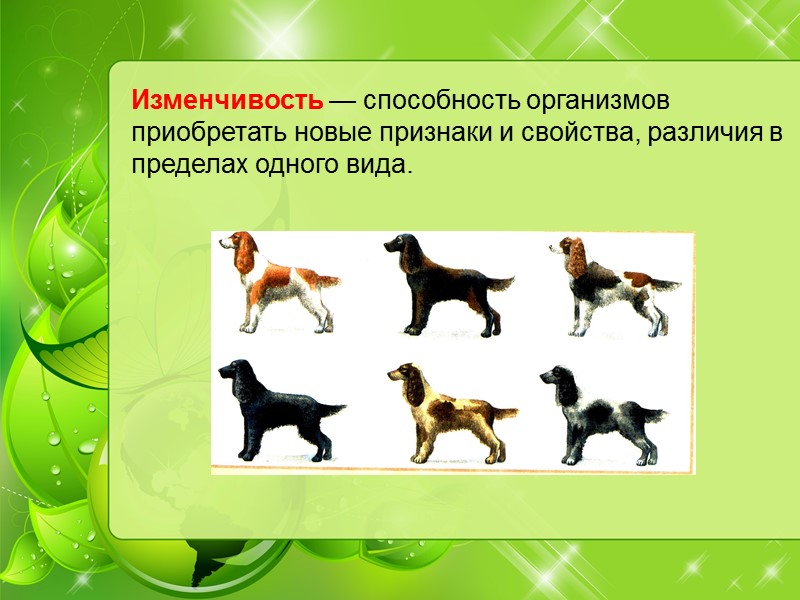 Изменчивость — способность организмов приобретать новые признаки и свойства, различия в пределах одного вида.